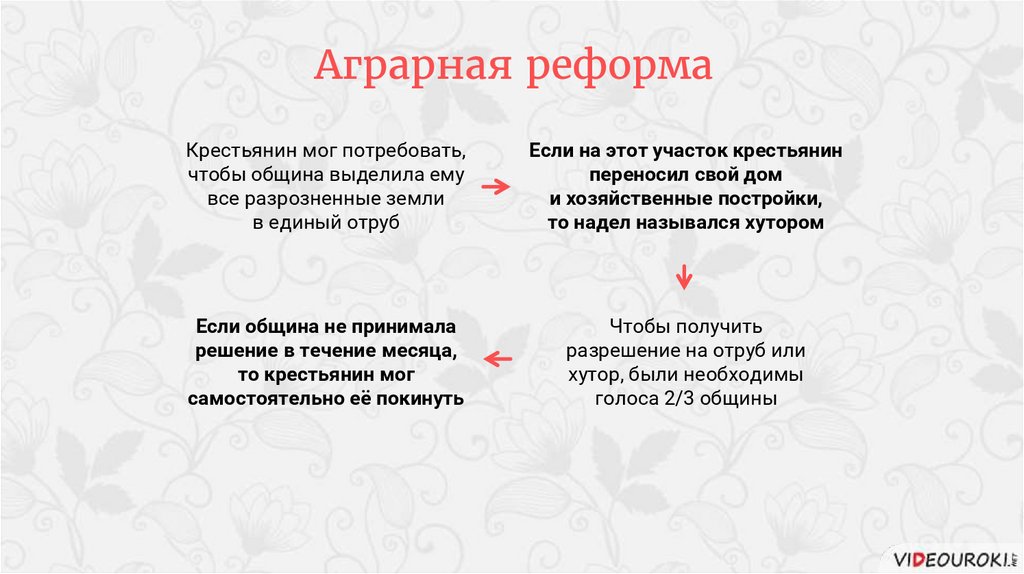 Аграрная реформа

Крестьянин мог потребовать, чтобы община выделила ему все разрозненные земли в единый отруб

Если на этот участок крестьянин переносил свой дом и хозяйственные постройки, то надел назывался хутором

Чтобы получить разрешение на отруб или хутор, были необходимы голоса 2/3 общины

Если община не принимала решение в течение месяца, то крестьянин мог самостоятельно её покинуть

VIDEOUROKI.NET